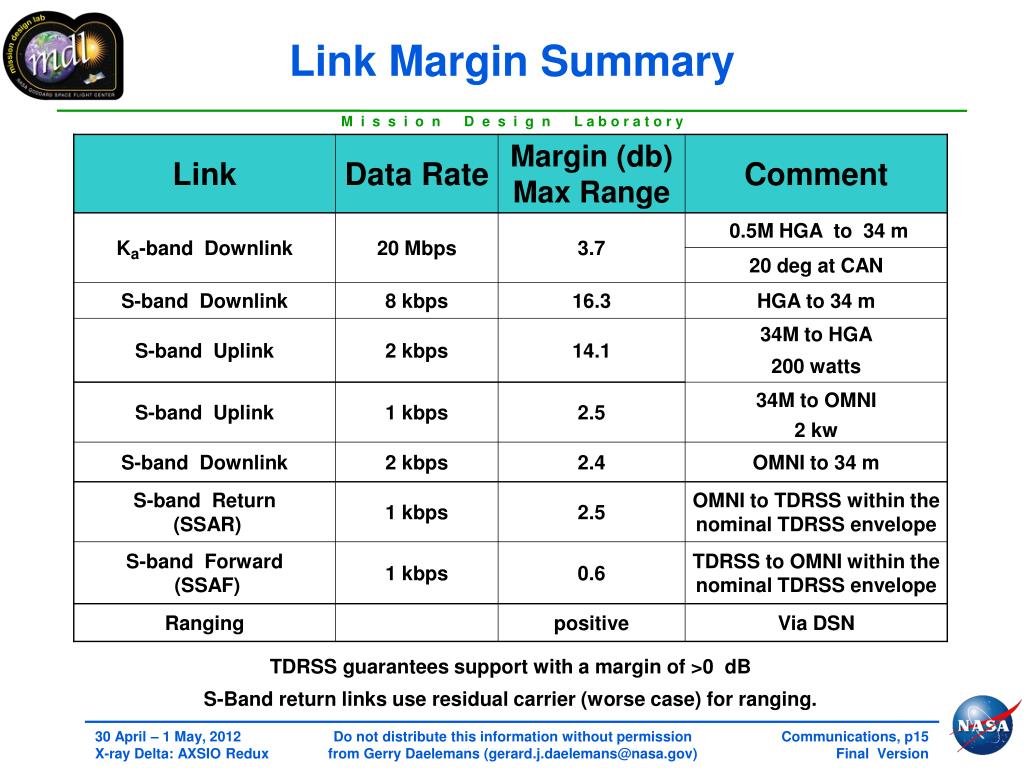 mission design lab
mdl
NASA GODDARD SPACE FLIGHT CENTER

Link Margin Summary

Mission Design Laboratory

| Link | Data Rate | Margin (db) Max Range | Comment |
|---|---|---|---|
| $K_a$-band Downlink | 20 Mbps | 3.7 | 0.5M HGA to 34 m |
| | | | 20 deg at CAN |
| S-band Downlink | 8 kbps | 16.3 | HGA to 34 m |
| S-band Uplink | 2 kbps | 14.1 | 34M to HGA 200 watts |
| S-band Uplink | 1 kbps | 2.5 | 34M to OMNI 2 kw |
| S-band Downlink | 2 kbps | 2.4 | OMNI to 34 m |
| S-band Return (SSAR) | 1 kbps | 2.5 | OMNI to TDRSS within the nominal TDRSS envelope |
| S-band Forward (SSAF) | 1 kbps | 0.6 | TDRSS to OMNI within the nominal TDRSS envelope |
| Ranging | | positive | Via DSN |

TDRSS guarantees support with a margin of >0 dB

S-Band return links use residual carrier (worse case) for ranging.

30 April – 1 May, 2012
X-ray Delta: AXSIO Redux

Do not distribute this information without permission from Gerry Daelemans (gerard.j.daelemans@nasa.gov)

Communications, p15
Final Version

NASA